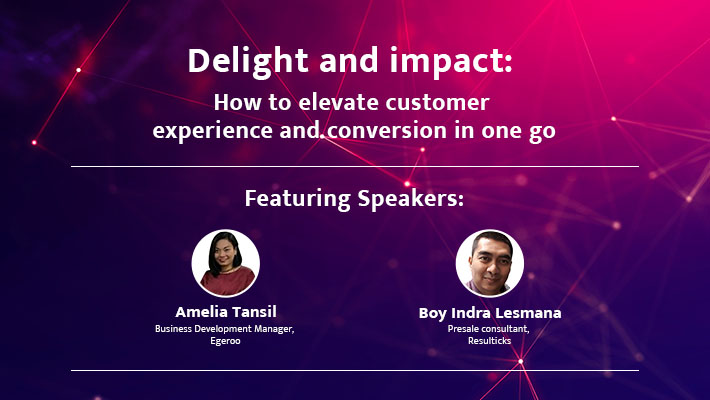 Delight and impact:

How to elevate customer experience and conversion in one go

Featuring Speakers:

Amelia Tansil
Business Development Manager, Egeroo

Boy Indra Lesmana
Presale consultant, Resulticks